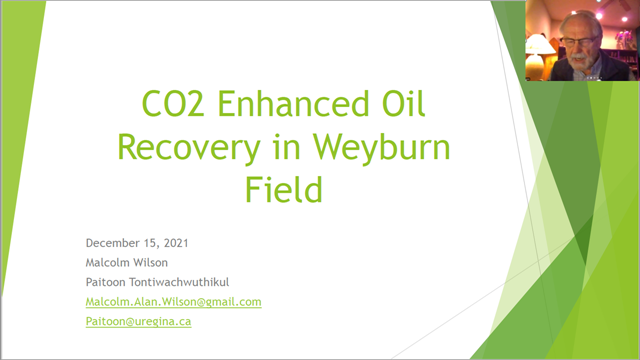 CO2 Enhanced Oil Recovery in Weyburn Field

December 15, 2021

Malcolm Wilson

Paitoon Tontiwachwuthikul

Malcolm.Alan.Wilson@gmail.com

Paitoon@uregina.ca